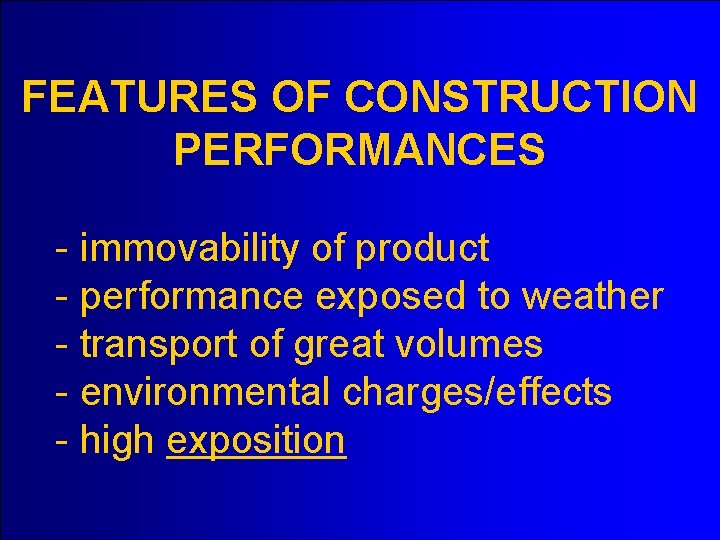 FEATURES OF CONSTRUCTION PERFORMANCES

- immovability of product
- performance exposed to weather
- transport of great volumes
- environmental charges/effects
- high exposition